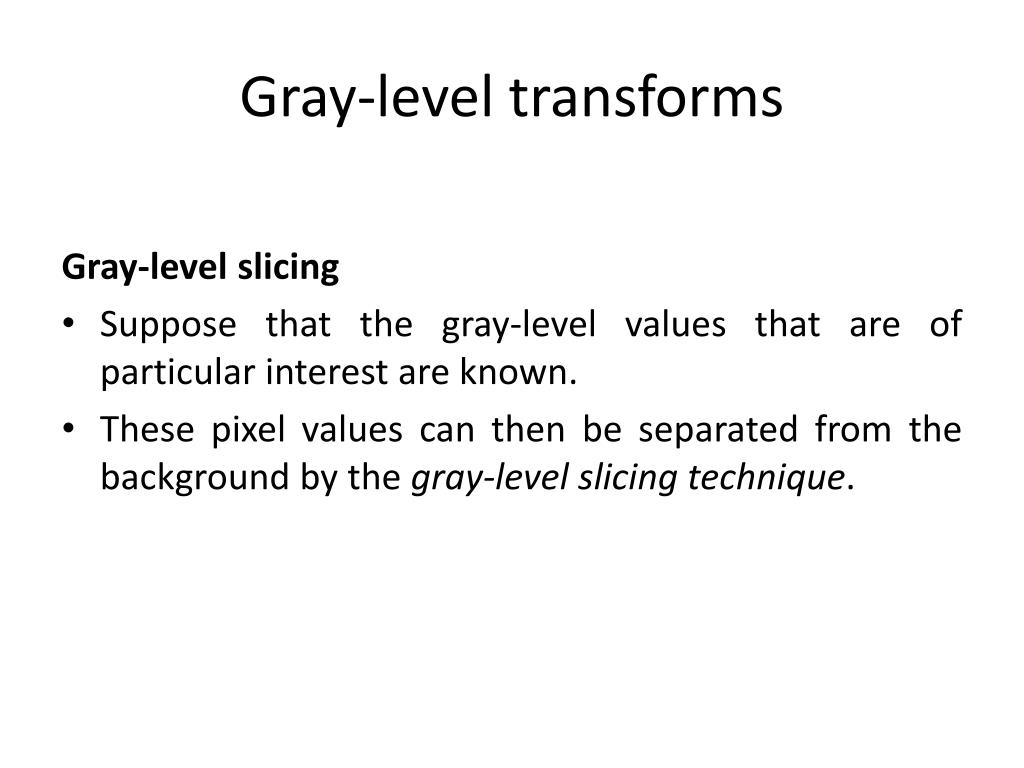 Gray-level transforms

Gray-level slicing

• Suppose that the gray-level values that are of particular interest are known.

• These pixel values can then be separated from the background by the gray-level slicing technique.